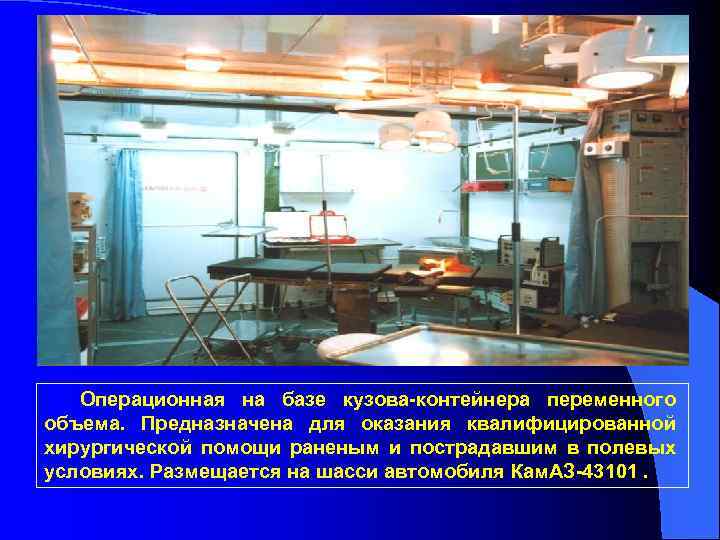 Операционная на базе кузова-контейнера переменного объема. Предназначена для оказания квалифицированной хирургической помощи раненым и пострадавшим в полевых условиях. Размещается на шасси автомобиля КамАЗ-43101 .